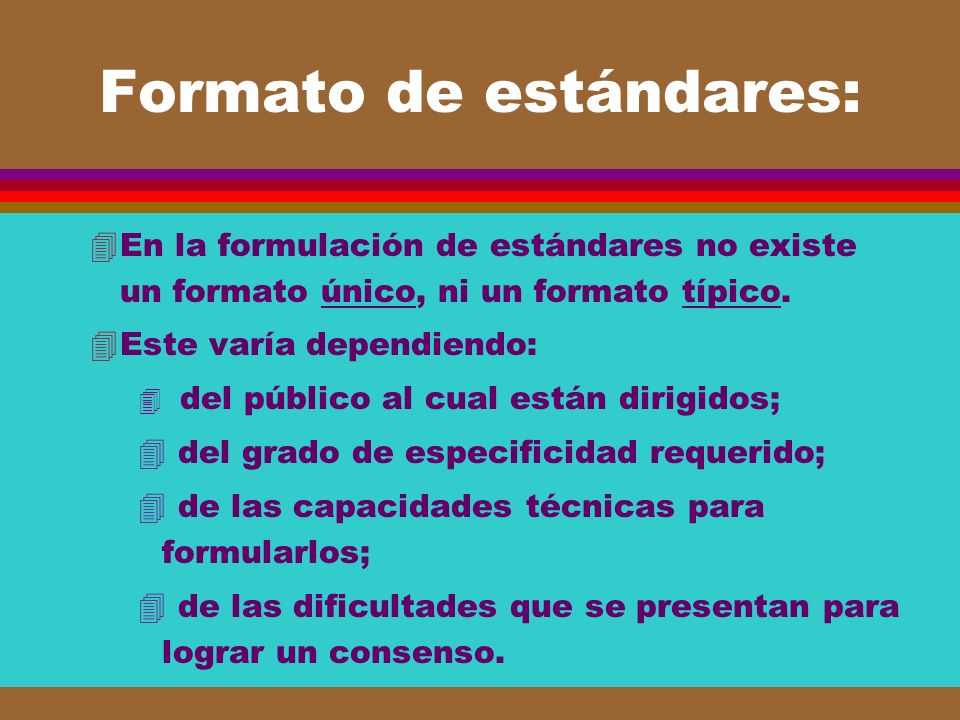 Formato de estándares:

En la formulación de estándares no existe un formato único, ni un formato típico.

Este varía dependiendo:

del público al cual están dirigidos;

del grado de especificidad requerido;

de las capacidades técnicas para formularlos;

de las dificultades que se presentan para lograr un consenso.